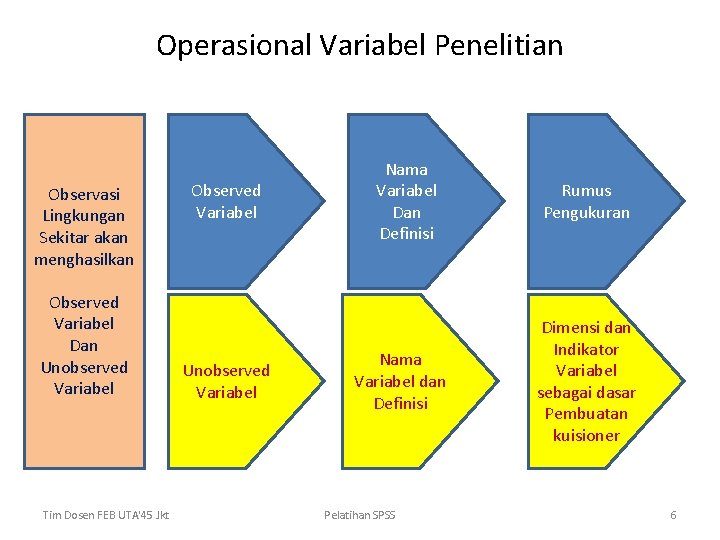 Operasional Variabel Penelitian

Observasi Lingkungan Sekitar akan menghasilkan

Observed Variabel Dan Unobserved Variabel

Observed Variabel

Nama Variabel Dan Definisi

Rumus Pengukuran

Unobserved Variabel

Nama Variabel dan Definisi

Dimensi dan Indikator Variabel sebagai dasar Pembuatan kuisioner

Tim Dosen FEB UTA'45 Jkt

Pelatihan SPSS

6